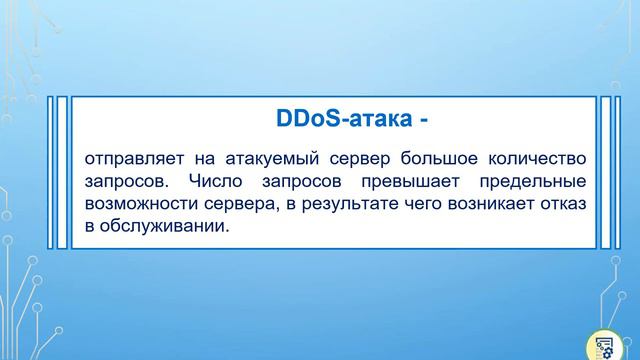 DDoS-атака -

отправляет на атакуемый сервер большое количество запросов. Число запросов превышает предельные возможности сервера, в результате чего возникает отказ в обслуживании.